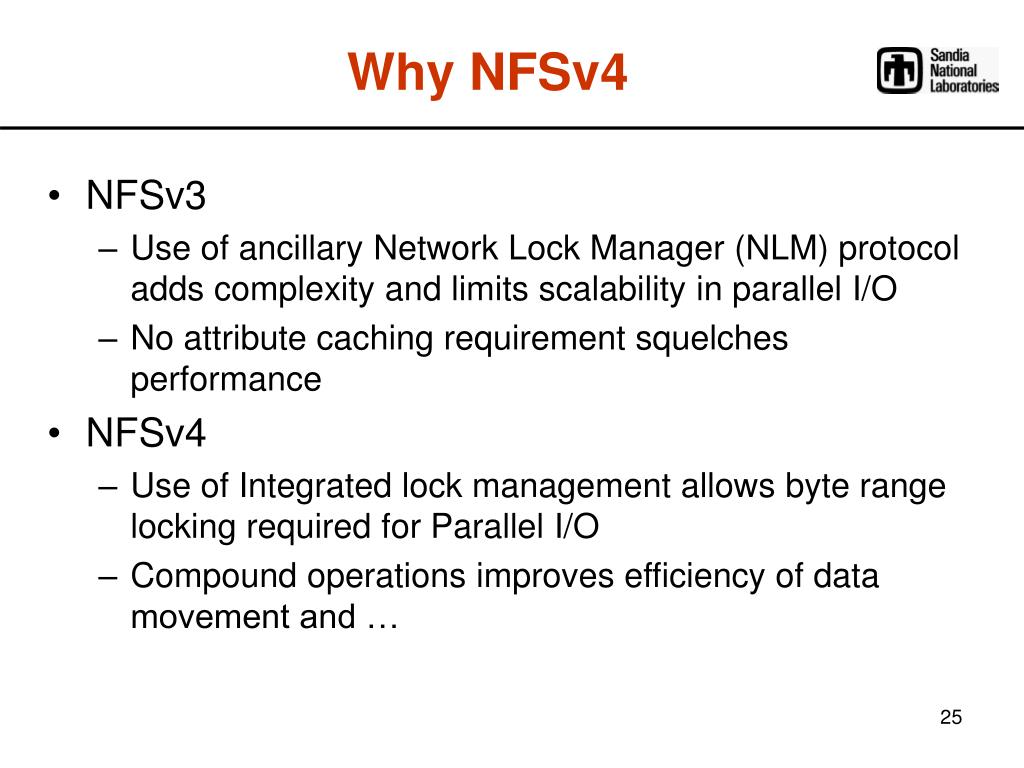 Why NFSv4

Sandia National Laboratories

• NFSv3
– Use of ancillary Network Lock Manager (NLM) protocol adds complexity and limits scalability in parallel I/O
– No attribute caching requirement squelches performance
• NFSv4
– Use of Integrated lock management allows byte range locking required for Parallel I/O
– Compound operations improves efficiency of data movement and …

25